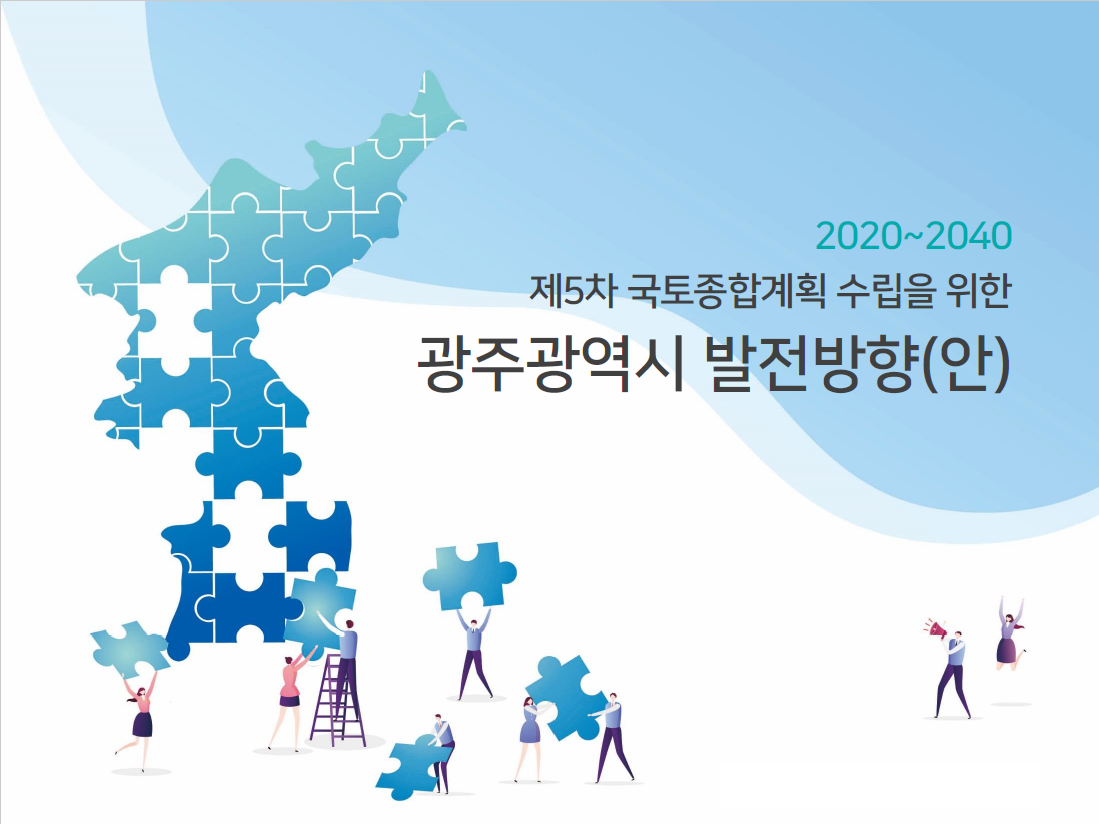 2020~2040
제5차 국토종합계획 수립을 위한
광주광역시 발전방향(안)